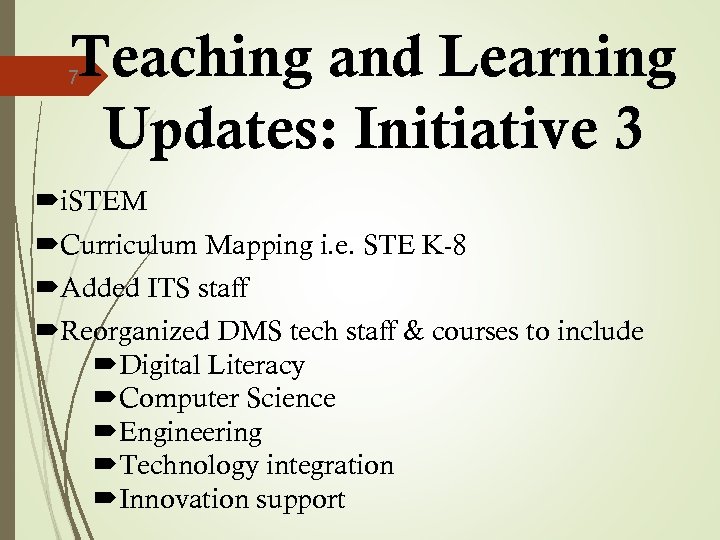 7

Teaching and Learning Updates: Initiative 3

➨iSTEM
➨Curriculum Mapping i.e. STE K-8
➨Added ITS staff
➨Reorganized DMS tech staff & courses to include
➨Digital Literacy
➨Computer Science
➨Engineering
➨Technology integration
➨Innovation support